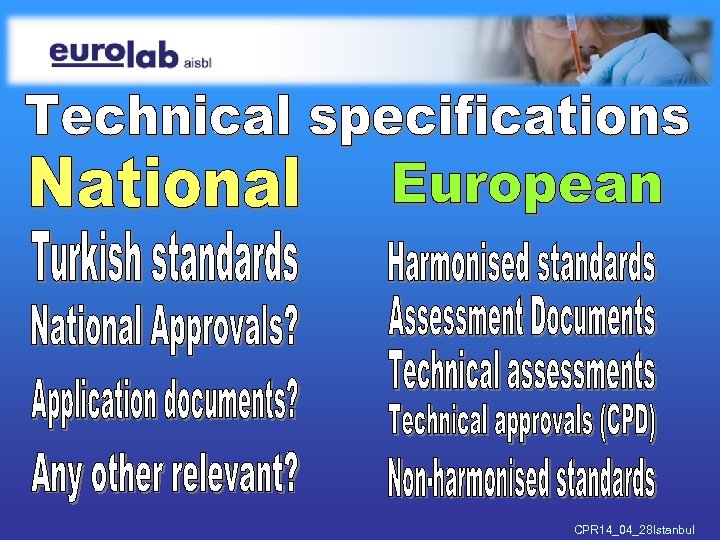 eurolab aisbl

Technical specifications

National

Turkish standards

National Approvals?

Application documents?

Any other relevant?

European

Harmonised standards

Assessment Documents

Technical assessments

Technical approvals (CPD)

Non-harmonised standards

CPR14_04_28Istanbul